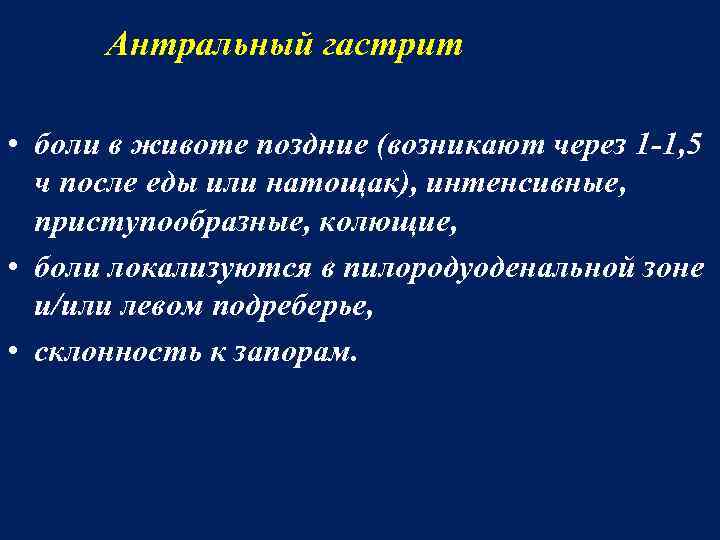 Антральный гастрит

• боли в животе поздние (возникают через 1-1,5 ч после еды или натощак), интенсивные, приступообразные, колющие,
• боли локализуются в пилородуоденальной зоне и/или левом подреберье,
• склонность к запорам.